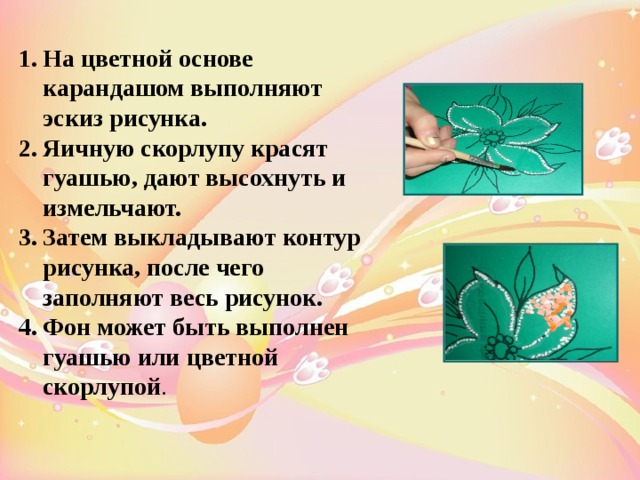 1. На цветной основе карандашом выполняют эскиз рисунка.
2. Яичную скорлупу красят гуашью, дают высохнуть и измельчают.
3. Затем выкладывают контур рисунка, после чего заполняют весь рисунок.
4. Фон может быть выполнен гуашью или цветной скорлупой.